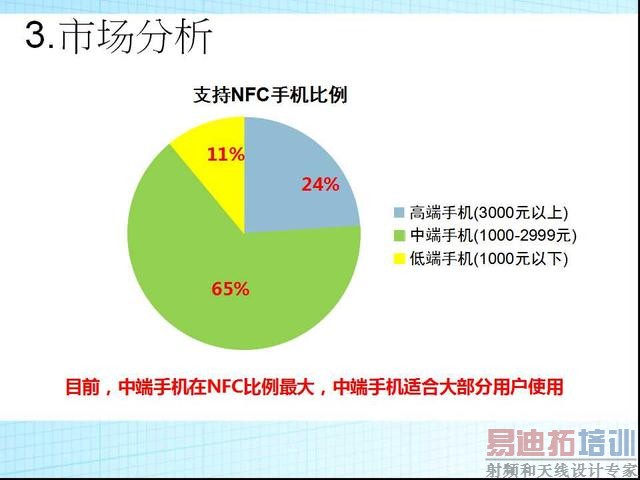 3.市场分析

支持NFC手机比例

11%

24%

65%

高端手机(3000元以上)
中端手机(1000-2999元)
低端手机(1000元以下)

目前，中端手机在NFC比例最大，中端手机适合大部分用户使用

易迪拓培训
射频和天线设计专家